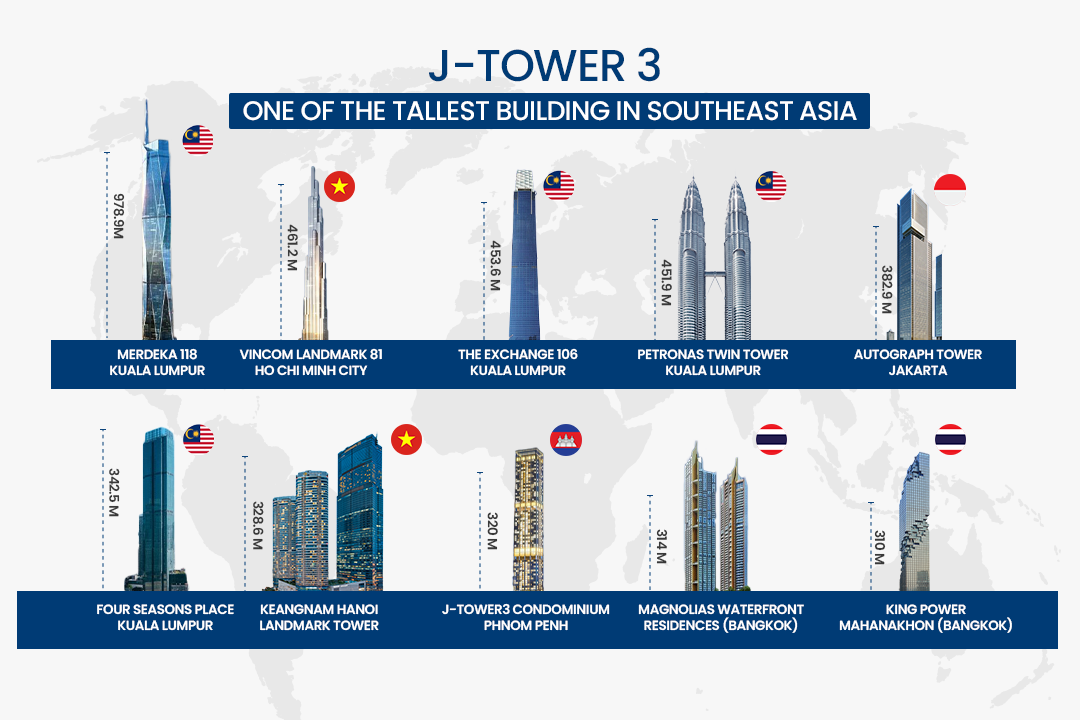 J-TOWER 3

ONE OF THE TALLEST BUILDING IN SOUTHEAST ASIA

978.9M

MERDEKA 118
KUALA LUMPUR

461.2 M

VINCOM LANDMARK 81
HO CHI MINH CITY

453.6 M

THE EXCHANGE 106
KUALA LUMPUR

451.9 M

PETRONAS TWIN TOWER
KUALA LUMPUR

382.9 M

AUTOGRAPH TOWER
JAKARTA

342.5 M

FOUR SEASONS PLACE
KUALA LUMPUR

328.6 M

KEANGNAM HANOI
LANDMARK TOWER

320 M

J-TOWER3 CONDOMINIUM
PHNOM PENH

314 M

MAGNOLIAS WATERFRONT
RESIDENCES (BANGKOK)

310 M

KING POWER
MAHANAKHON (BANGKOK)